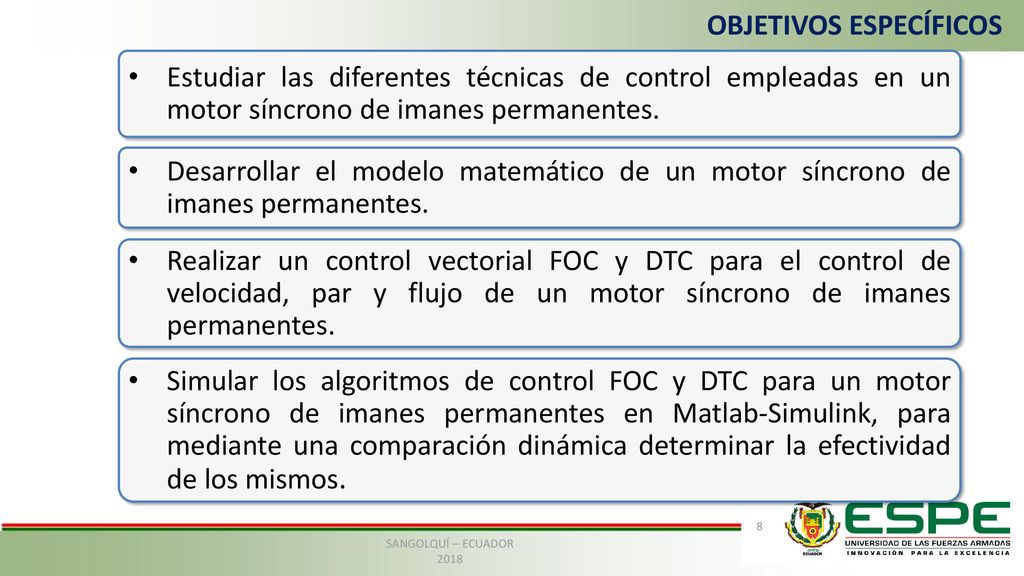 OBJETIVOS ESPECÍFICOS

• Estudiar las diferentes técnicas de control empleadas en un motor síncrono de imanes permanentes.

• Desarrollar el modelo matemático de un motor síncrono de imanes permanentes.

• Realizar un control vectorial FOC y DTC para el control de velocidad, par y flujo de un motor síncrono de imanes permanentes.

• Simular los algoritmos de control FOC y DTC para un motor síncrono de imanes permanentes en Matlab-Simulink, para mediante una comparación dinámica determinar la efectividad de los mismos.

8

SANGOLQUÍ – ECUADOR
2018

ESPE
UNIVERSIDAD DE LAS FUERZAS ARMADAS
INNOVACIÓN PARA LA EXCELENCIA